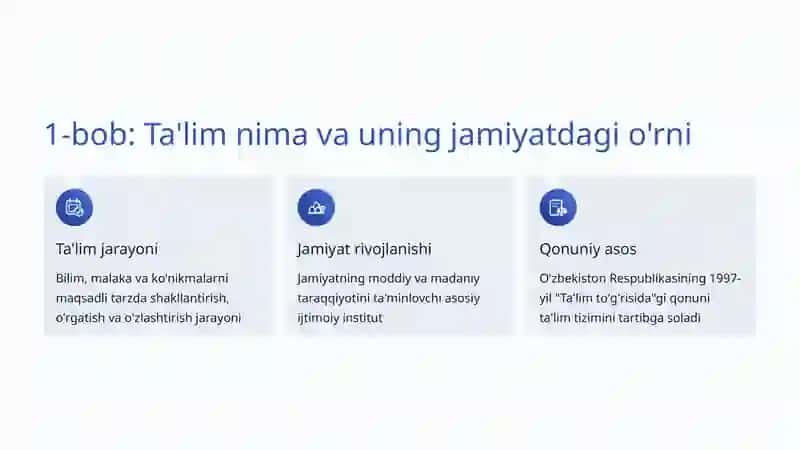 1-bob: Ta'lim nima va uning jamiyatdagi o'rni

Ta'lim jarayoni

Bilim, malaka va ko'nikmalarni maqsadli tarzda shakllantirish, o'rgatish va o'zlashtirish jarayoni

Jamiyat rivojlanishi

Jamiyatning moddiy va madaniy taraqqiyotini ta'minlovchi asosiy ijtimoiy institut

Qonuniy asos

O'zbekiston Respublikasining 1997-yil "Ta'lim to'g'risida"gi qonuni ta'lim tizimini tartibga soladi